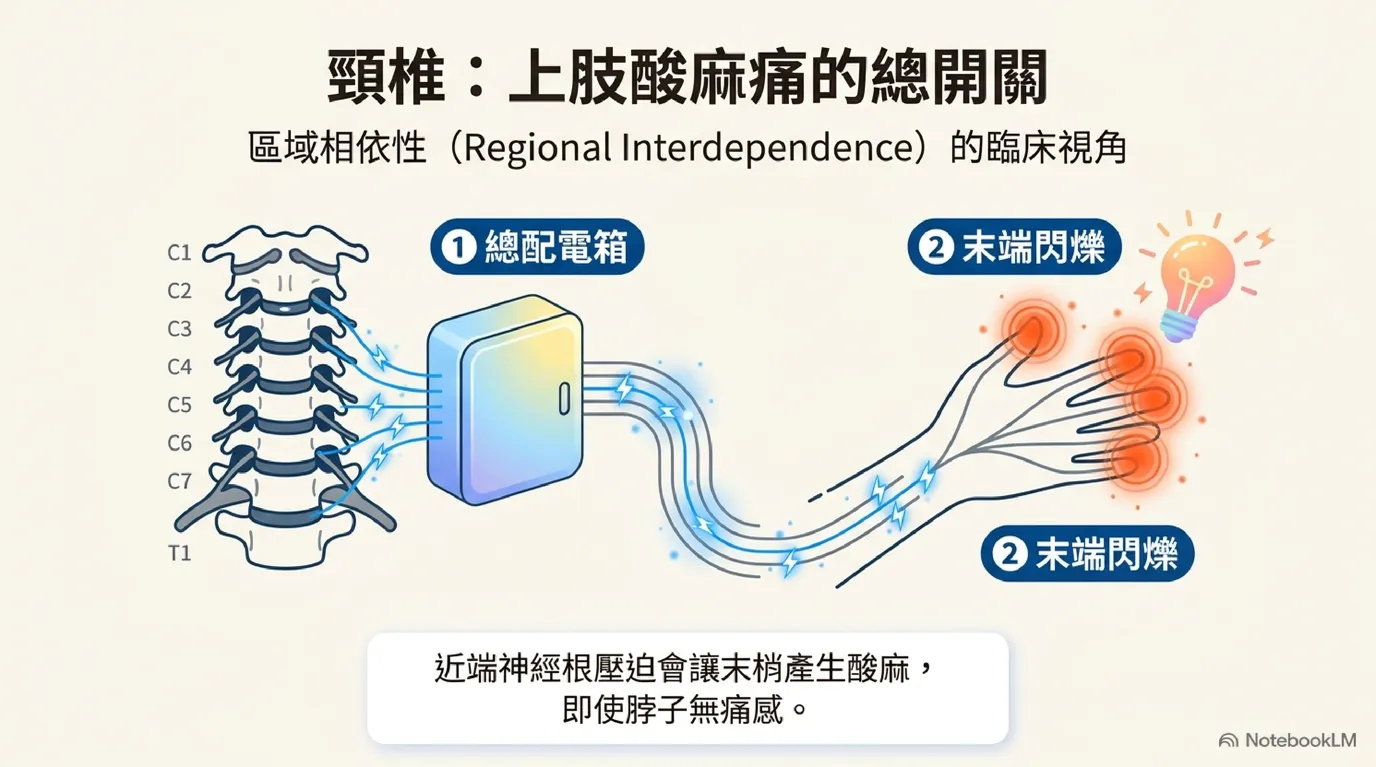 頸椎：上肢酸麻痛的總開關

區域相依性（Regional Interdependence）的臨床視角

C1
C2
C3
C4
C5
C6
C7
T1

1 總配電箱

2 末端閃爍

2 末端閃爍

近端神經根壓迫會讓末梢產生酸麻，即使脖子無痛感。

NotebookLM